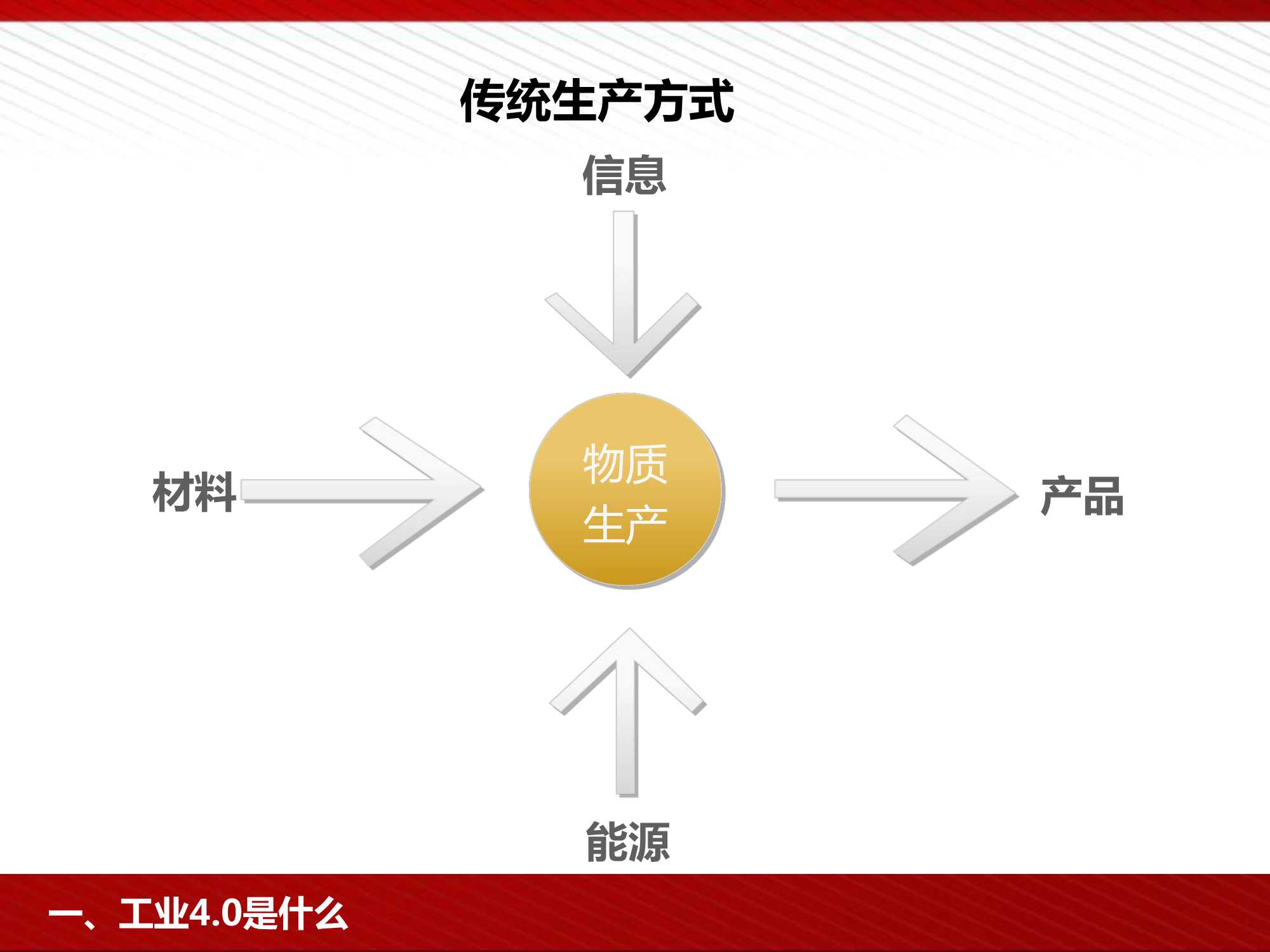 传统生产方式

信息

材料

物质生产

产品

能源

一、工业4.0是什么